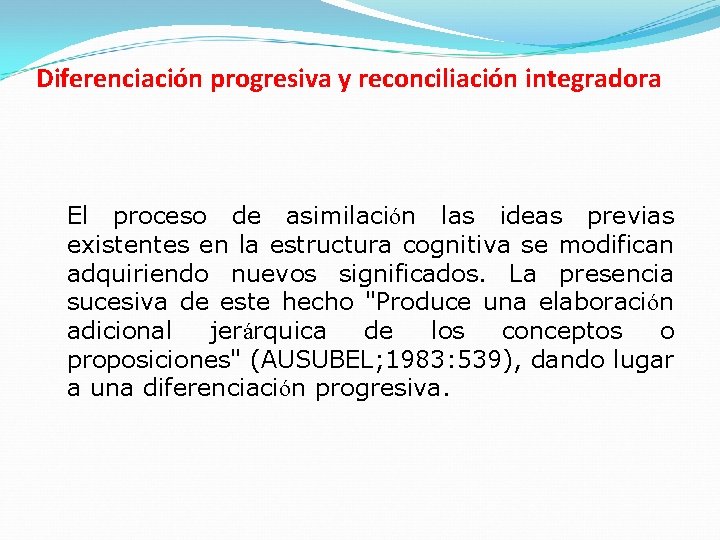 Diferenciación progresiva y reconciliación integradora

El proceso de asimilación las ideas previas existentes en la estructura cognitiva se modifican adquiriendo nuevos significados. La presencia sucesiva de este hecho "Produce una elaboración adicional jerárquica de los conceptos o proposiciones" (AUSUBEL;1983:539), dando lugar a una diferenciación progresiva.